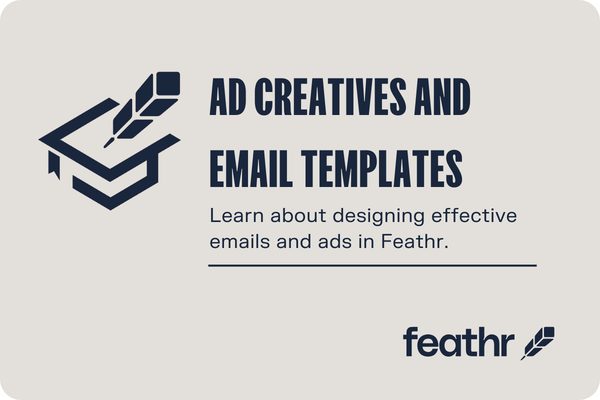 AD CREATIVES AND EMAIL TEMPLATES

Learn about designing effective emails and ads in Feathr.

feathr